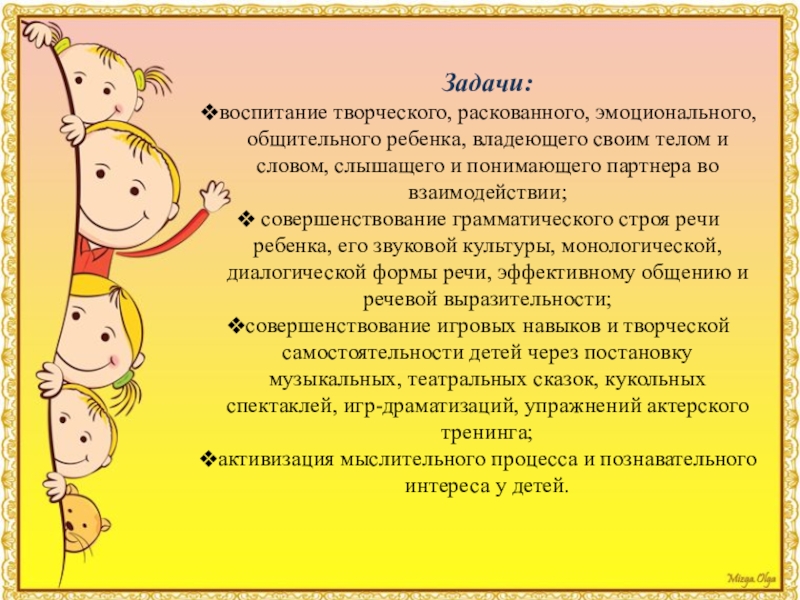 Задачи:

❖воспитание творческого, раскованного, эмоционального, общительного ребенка, владеющего своим телом и словом, слышащего и понимающего партнера во взаимодействии;

❖ совершенствование грамматического строя речи ребенка, его звуковой культуры, монологической, диалогической формы речи, эффективному общению и речевой выразительности;

❖совершенствование игровых навыков и творческой самостоятельности детей через постановку музыкальных, театральных сказок, кукольных спектаклей, игр-драматизаций, упражнений актерского тренинга;

❖активизация мыслительного процесса и познавательного интереса у детей.

Mizga Olga